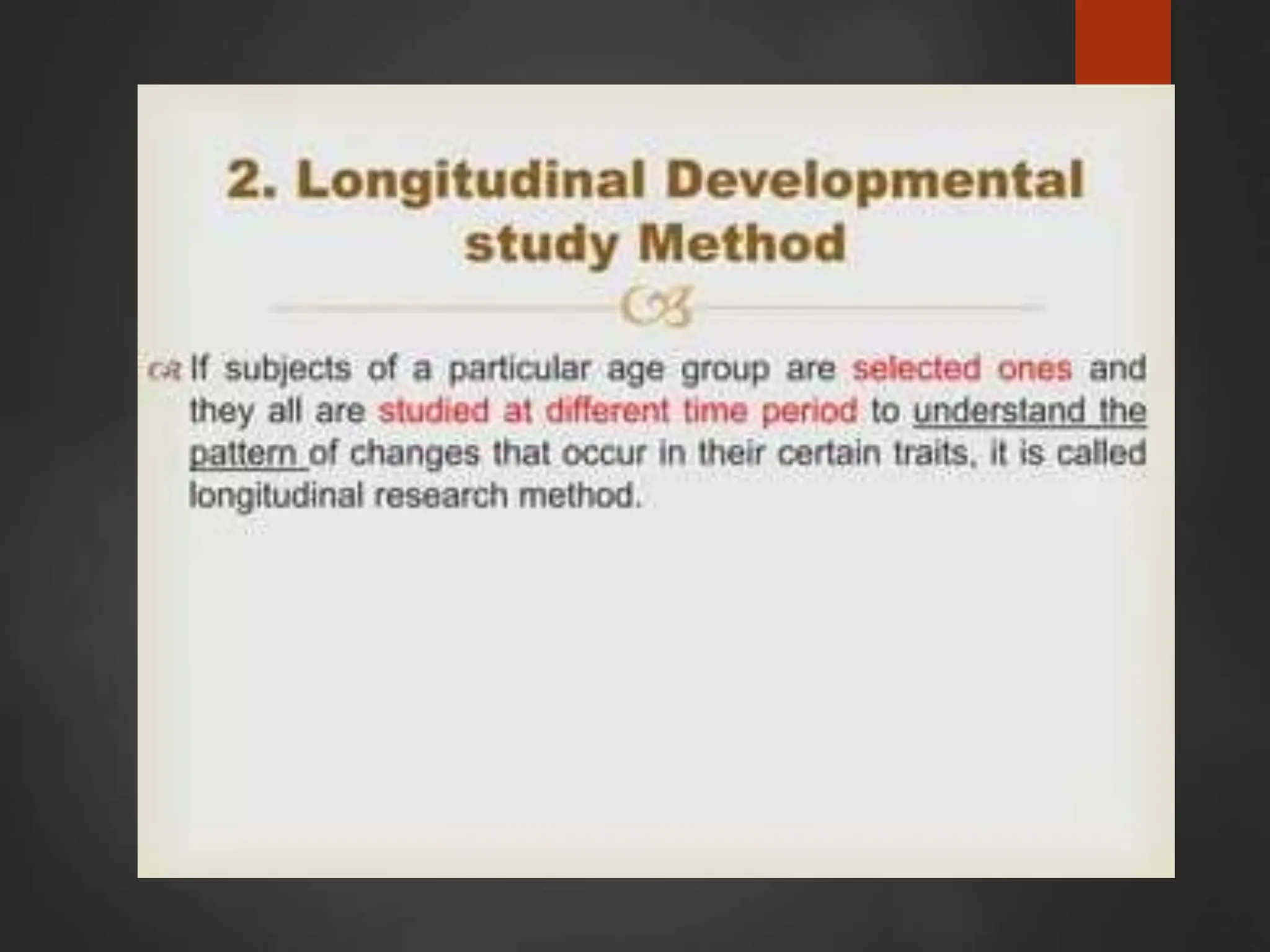 2. Longitudinal Developmental study Method

If subjects of a particular age group are selected ones and they all are studied at different time period to understand the pattern of changes that occur in their certain traits, it is called longitudinal research method.